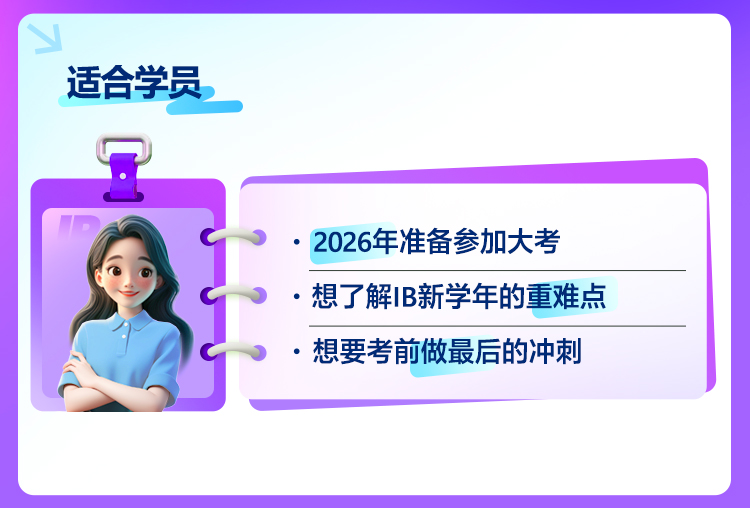 适合学员

IB

· 2026年准备参加大考

· 想了解IB新学年的重难点

· 想要考前做最后的冲刺